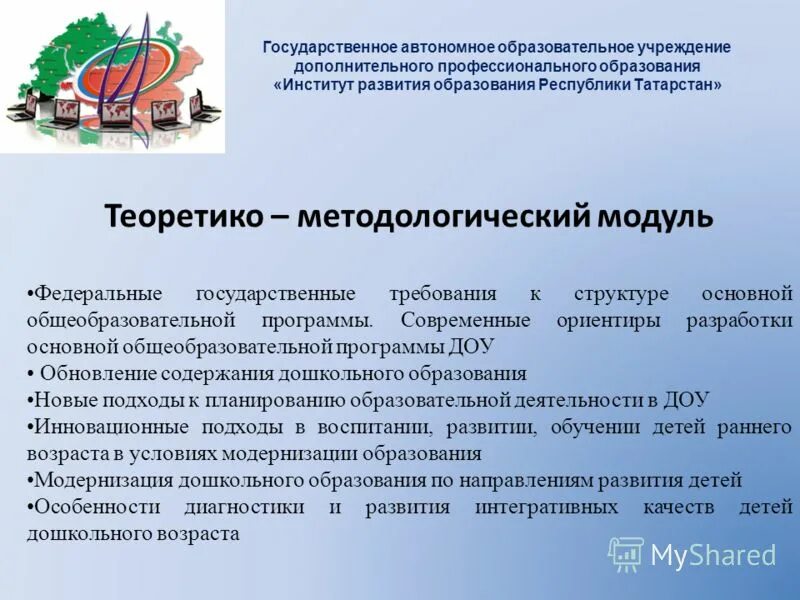 Государственное автономное образовательное учреждение дополнительного профессионального образования «Институт развития образования Республики Татарстан»

Теоретико – методологический модуль

•Федеральные государственные требования к структуре основной общеобразовательной программы. Современные ориентиры разработки основной общеобразовательной программы ДОУ
• Обновление содержания дошкольного образования
•Новые подходы к планированию образовательной деятельности в ДОУ
•Инновационные подходы в воспитании, развитии, обучении детей раннего возраста в условиях модернизации образования
•Модернизация дошкольного образования по направлениям развития детей
•Особенности диагностики и развития интегративных качеств детей дошкольного возраста

MyShared